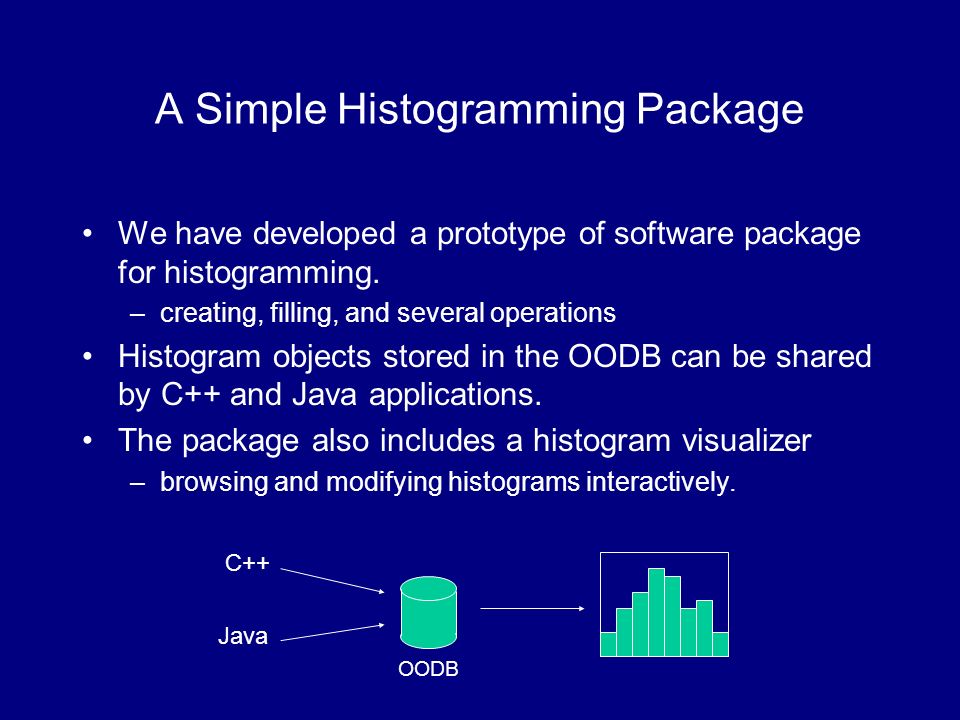 A Simple Histogramming Package

• We have developed a prototype of software package for histogramming.

– creating, filling, and several operations

• Histogram objects stored in the OODB can be shared by C++ and Java applications.

• The package also includes a histogram visualizer

– browsing and modifying histograms interactively.

C++

Java

OODB